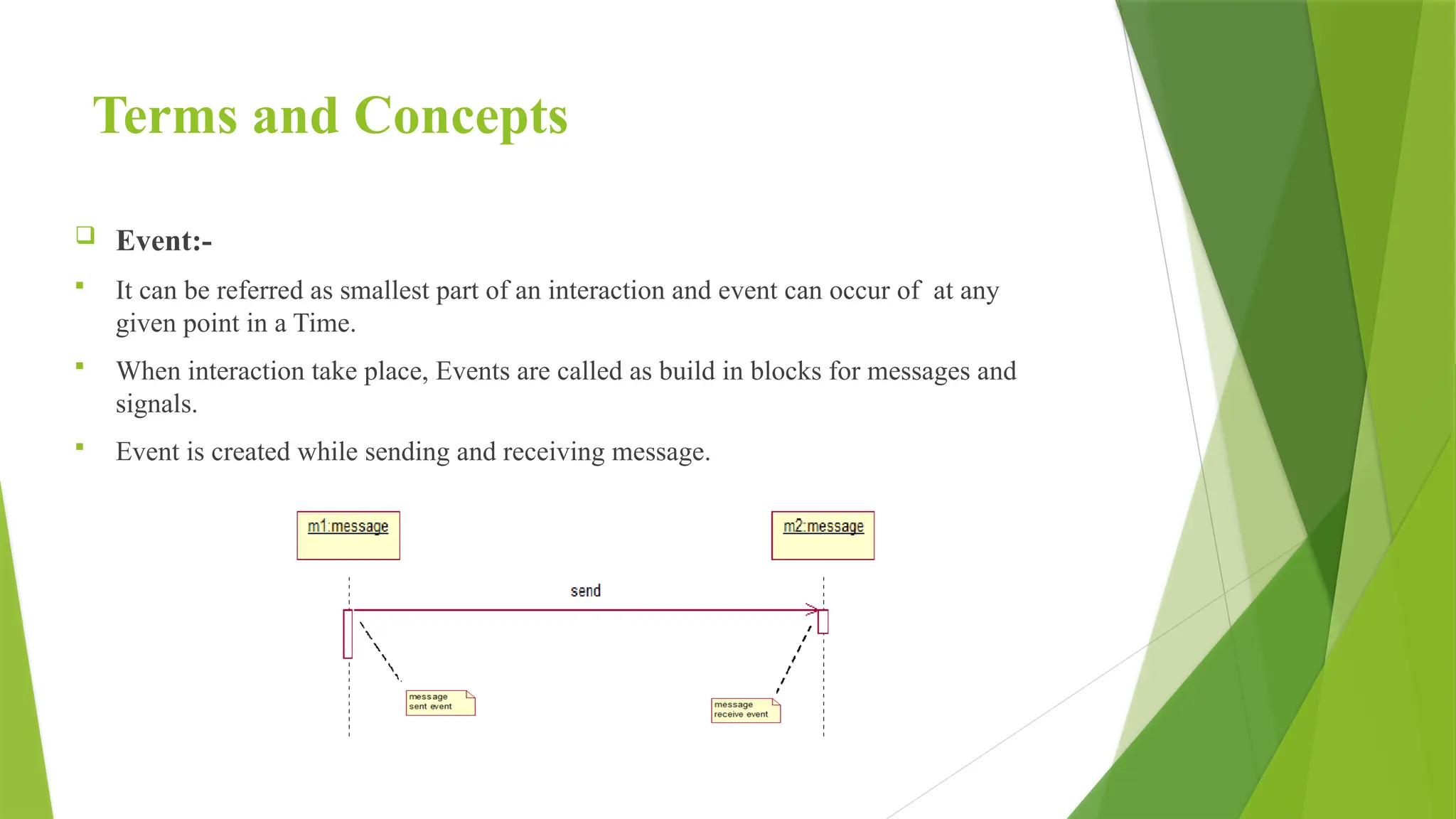 Terms and Concepts

Event:-

It can be referred as smallest part of an interaction and event can occur of at any given point in a Time.

When interaction take place, Events are called as build in blocks for messages and signals.

Event is created while sending and receiving message.

m1:message

m2:message

send

message sent event

message receive event